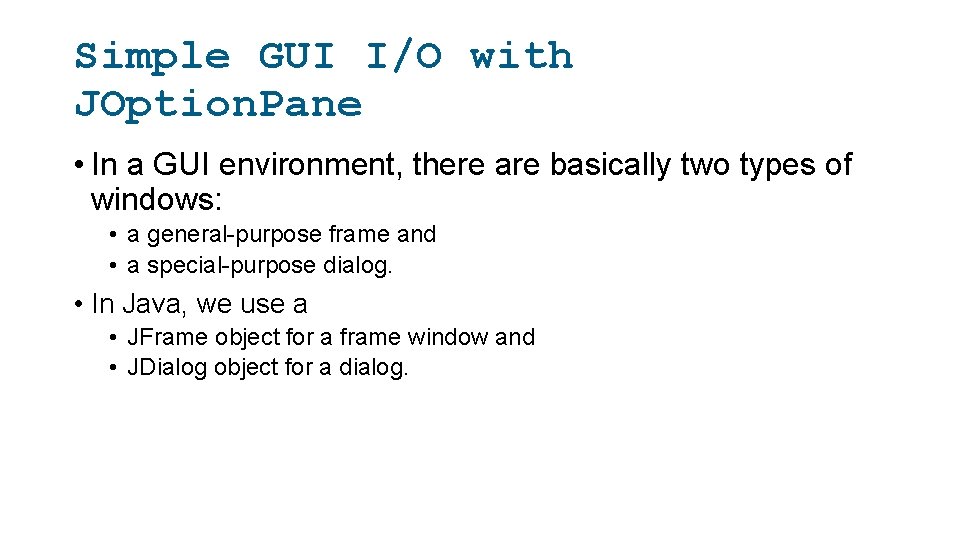 Simple GUI I/O with JOptionPane

• In a GUI environment, there are basically two types of windows:
  • a general-purpose frame and
  • a special-purpose dialog.
• In Java, we use a
  • JFrame object for a frame window and
  • JDialog object for a dialog.